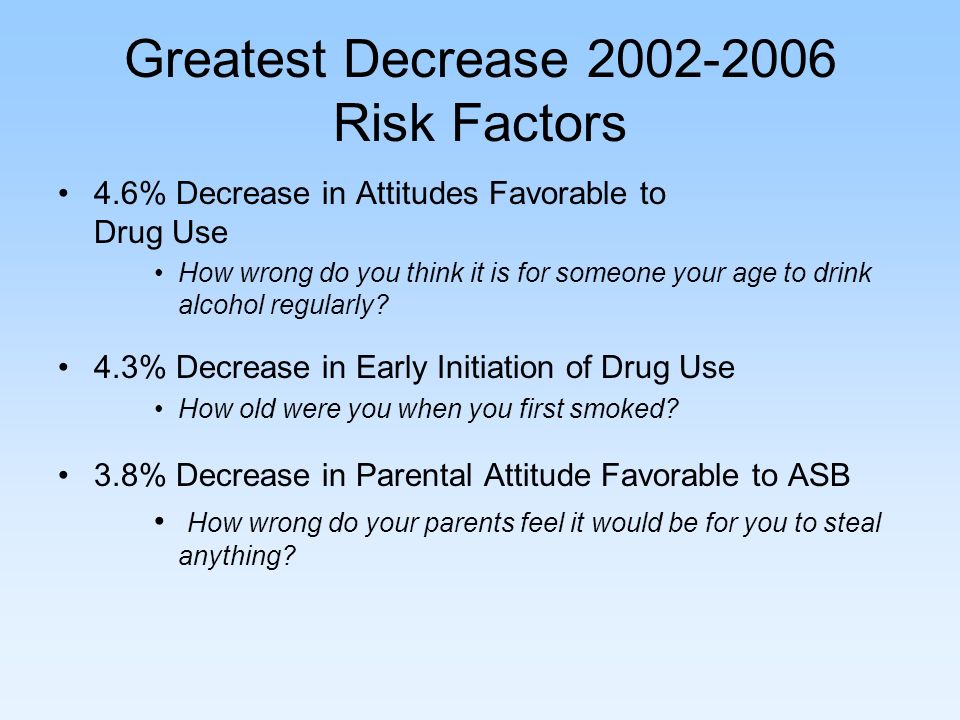 Greatest Decrease 2002-2006
Risk Factors

• 4.6% Decrease in Attitudes Favorable to Drug Use
  • How wrong do you think it is for someone your age to drink alcohol regularly?

• 4.3% Decrease in Early Initiation of Drug Use
  • How old were you when you first smoked?

• 3.8% Decrease in Parental Attitude Favorable to ASB
  • How wrong do your parents feel it would be for you to steal anything?